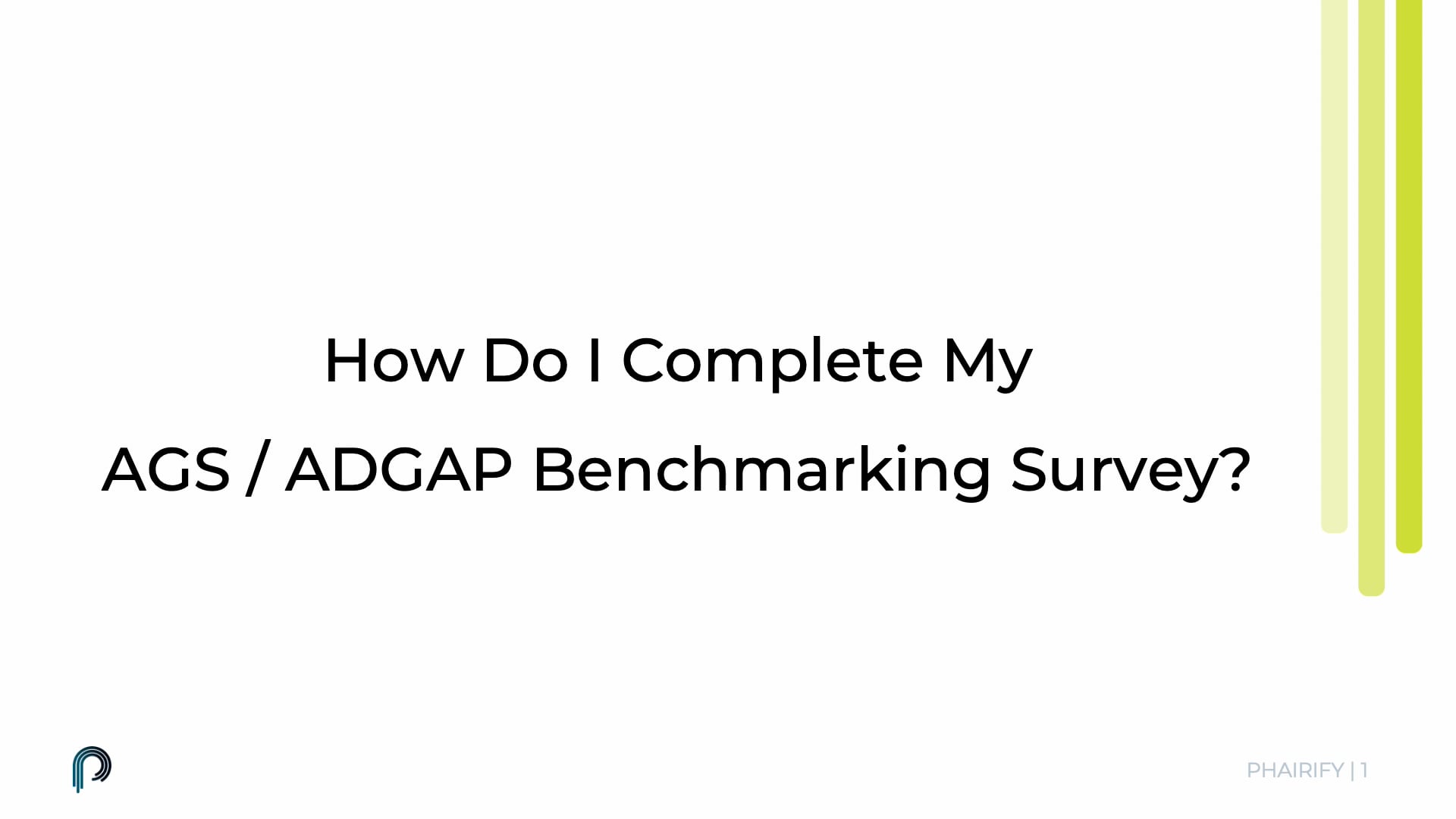 How Do I Complete My
AGS / ADGAP Benchmarking Survey?

PHAIRIFY | 1